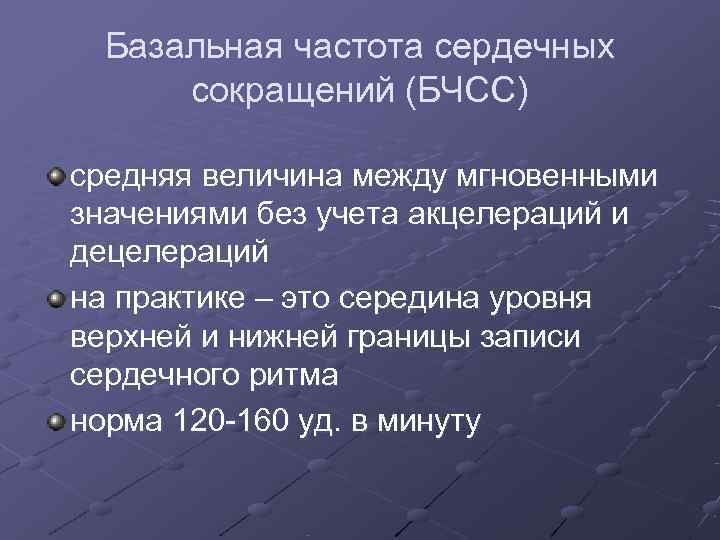 Базальная частота сердечных сокращений (БЧСС)

средняя величина между мгновенными значениями без учета акцелераций и децелераций

на практике – это середина уровня верхней и нижней границы записи сердечного ритма

норма 120-160 уд. в минуту